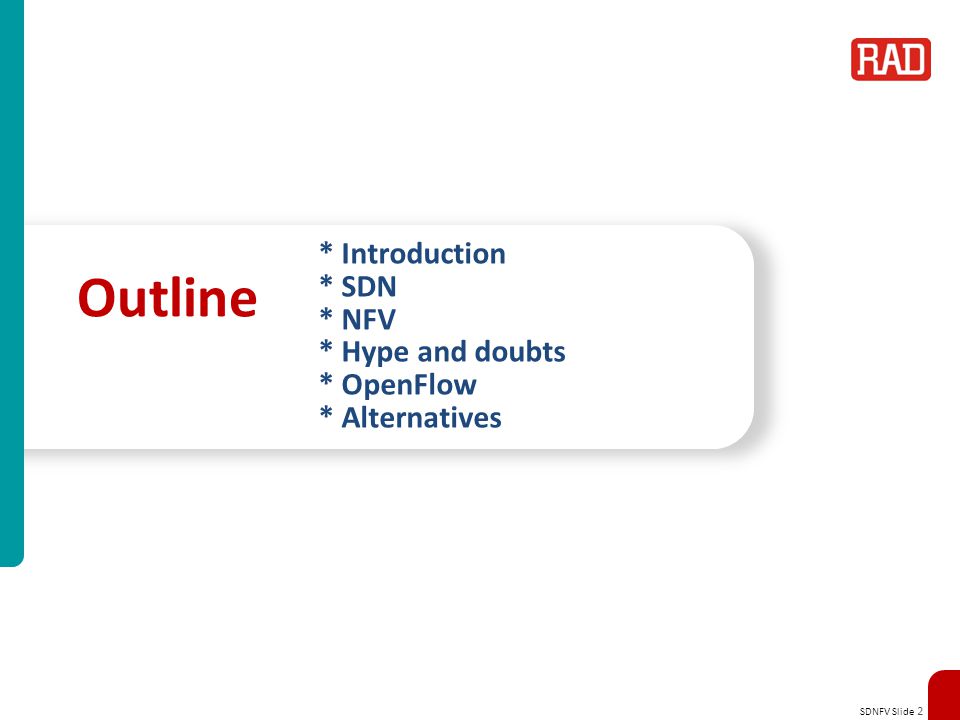 RAD

Outline

* Introduction
* SDN
* NFV
* Hype and doubts
* OpenFlow
* Alternatives

SDNFV Slide 2